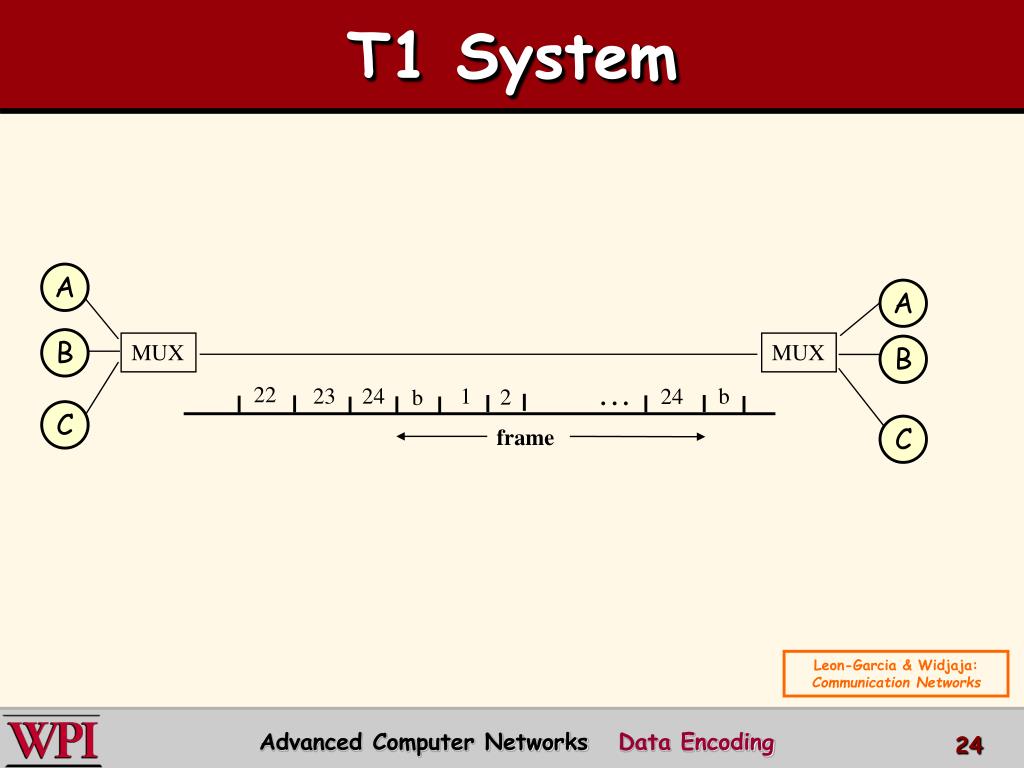 T1 System

A
B
C
MUX
MUX
A
B
C

22 23 24 b 1 2 . . . 24 b

frame

Leon-Garcia & Widjaja:
Communication Networks

WPI

Advanced Computer Networks Data Encoding

24